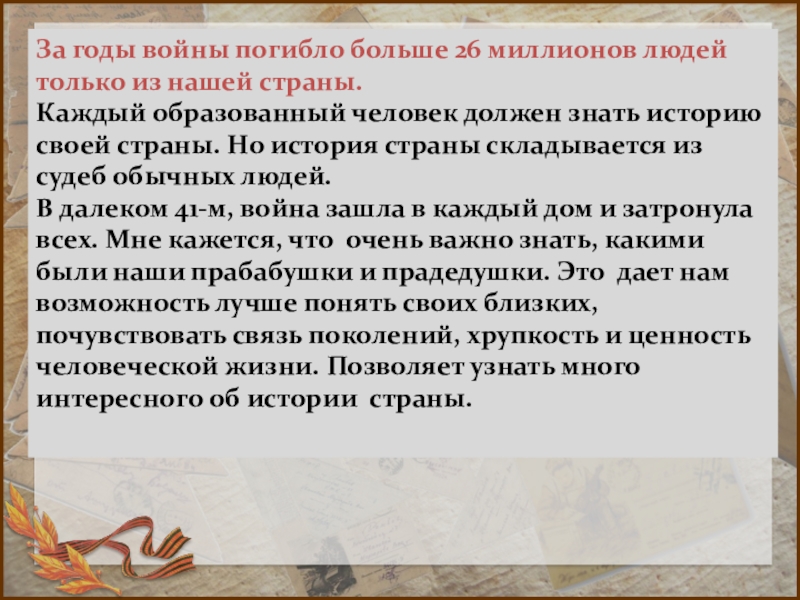 За годы войны погибло больше 26 миллионов людей только из нашей страны.
Каждый образованный человек должен знать историю своей страны. Но история страны складывается из судеб обычных людей.
В далеком 41-м, война зашла в каждый дом и затронула всех. Мне кажется, что очень важно знать, какими были наши прабабушки и прадедушки. Это дает нам возможность лучше понять своих близких, почувствовать связь поколений, хрупкость и ценность человеческой жизни. Позволяет узнать много интересного об истории страны.